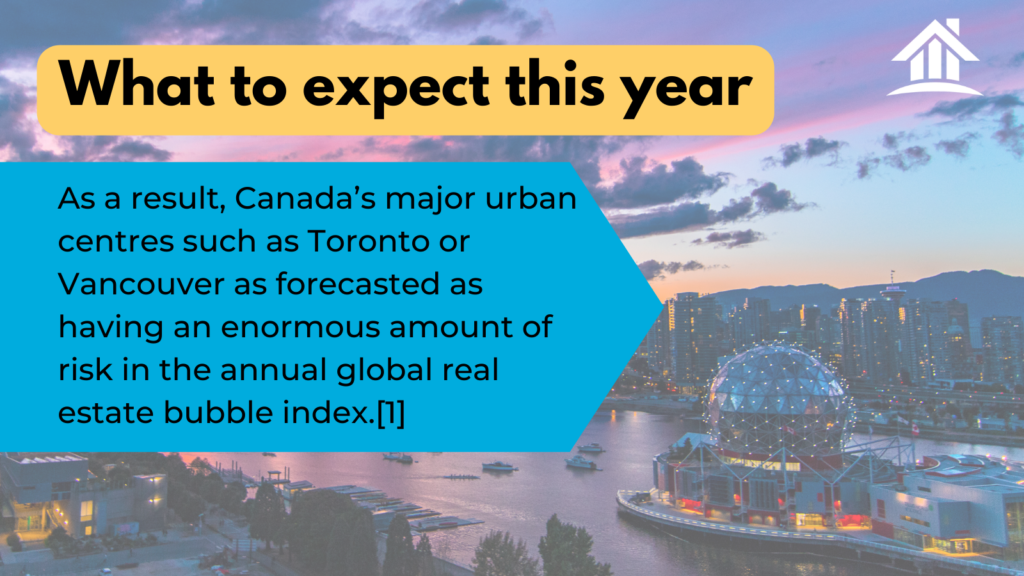 What to expect this year

As a result, Canada's major urban centres such as Toronto or Vancouver as forecasted as having an enormous amount of risk in the annual global real estate bubble index.[1]